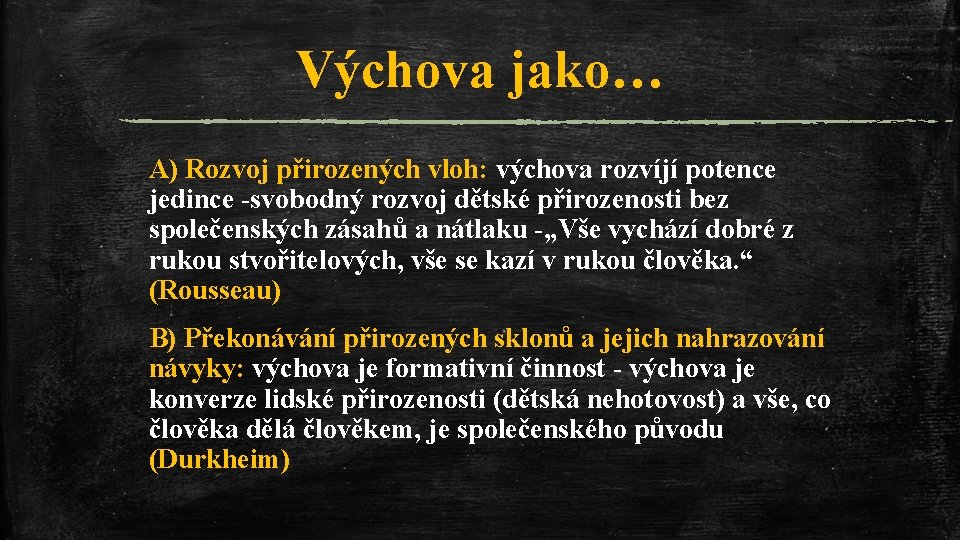 Výchova jako…

A) Rozvoj přirozených vloh: výchova rozvíjí potence jedince -svobodný rozvoj dětské přirozenosti bez společenských zásahů a nátlaku -„Vše vychází dobré z rukou stvořitelových, vše se kazí v rukou člověka.“ (Rousseau)

B) Překonávání přirozených sklonů a jejich nahrazování návyky: výchova je formativní činnost - výchova je konverze lidské přirozenosti (dětská nehotovost) a vše, co člověka dělá člověkem, je společenského původu (Durkheim)